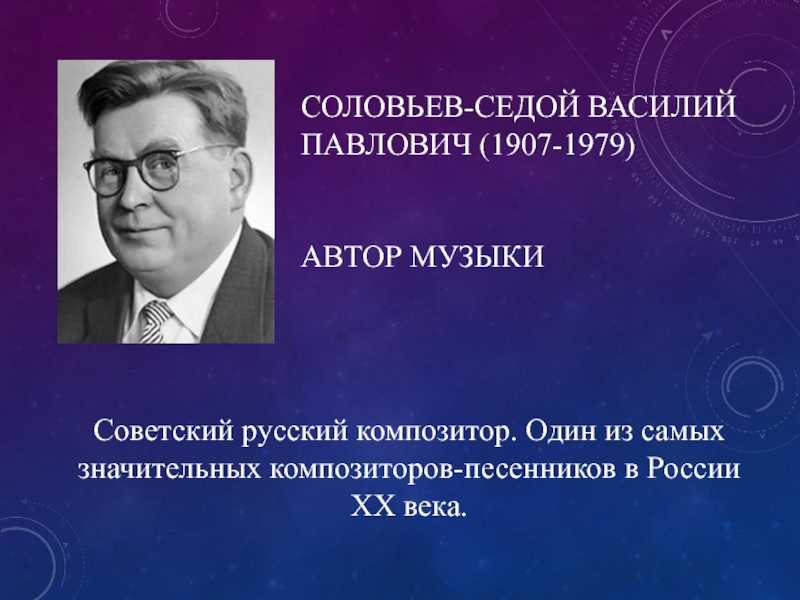 СОЛОВЬЕВ-СЕДОЙ ВАСИЛИЙ ПАВЛОВИЧ (1907-1979)

АВТОР МУЗЫКИ

Советский русский композитор. Один из самых значительных композиторов-песенников в России XX века.